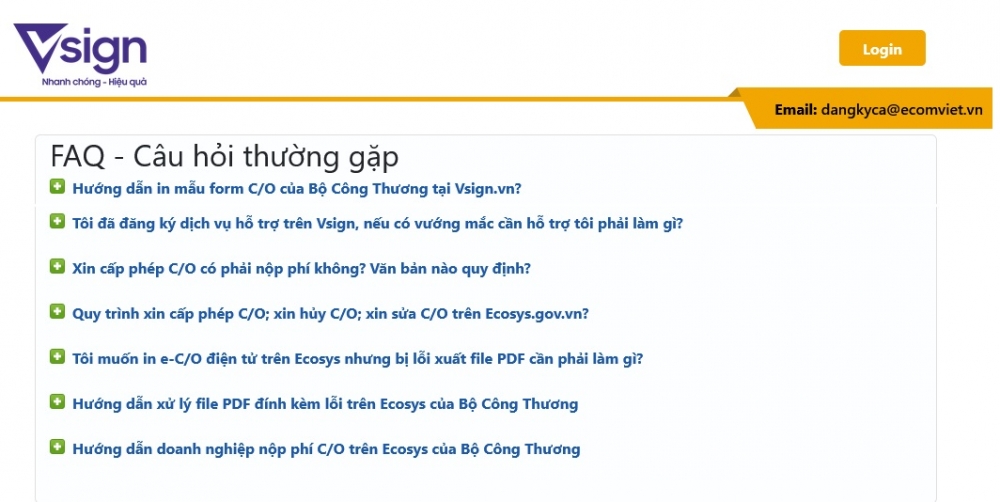 Vsign
Nhanh chóng - Hiệu quả

Login

Email: dangkyca@ecomviet.vn

FAQ - Câu hỏi thường gặp

Hướng dẫn in mẫu form C/O của Bộ Công Thương tại Vsign.vn?

Tôi đã đăng ký dịch vụ hỗ trợ trên Vsign, nếu có vướng mắc cần hỗ trợ tôi phải làm gì?

Xin cấp phép C/O có phải nộp phí không? Văn bản nào quy định?

Quy trình xin cấp phép C/O; xin hủy C/O; xin sửa C/O trên Ecosys.gov.vn?

Tôi muốn in e-C/O điện tử trên Ecosys nhưng bị lỗi xuất file PDF cần phải làm gì?

Hướng dẫn xử lý file PDF đính kèm lỗi trên Ecosys của Bộ Công Thương

Hướng dẫn doanh nghiệp nộp phí C/O trên Ecosys của Bộ Công Thương